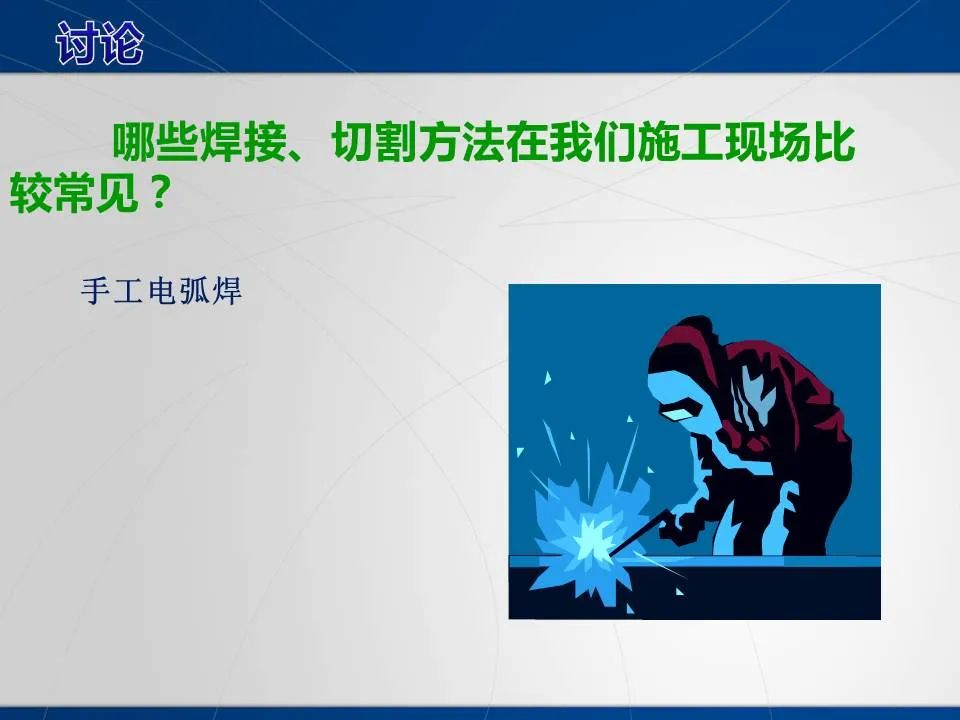 讨论

哪些焊接、切割方法在我们施工现场比较常见？

手工电弧焊